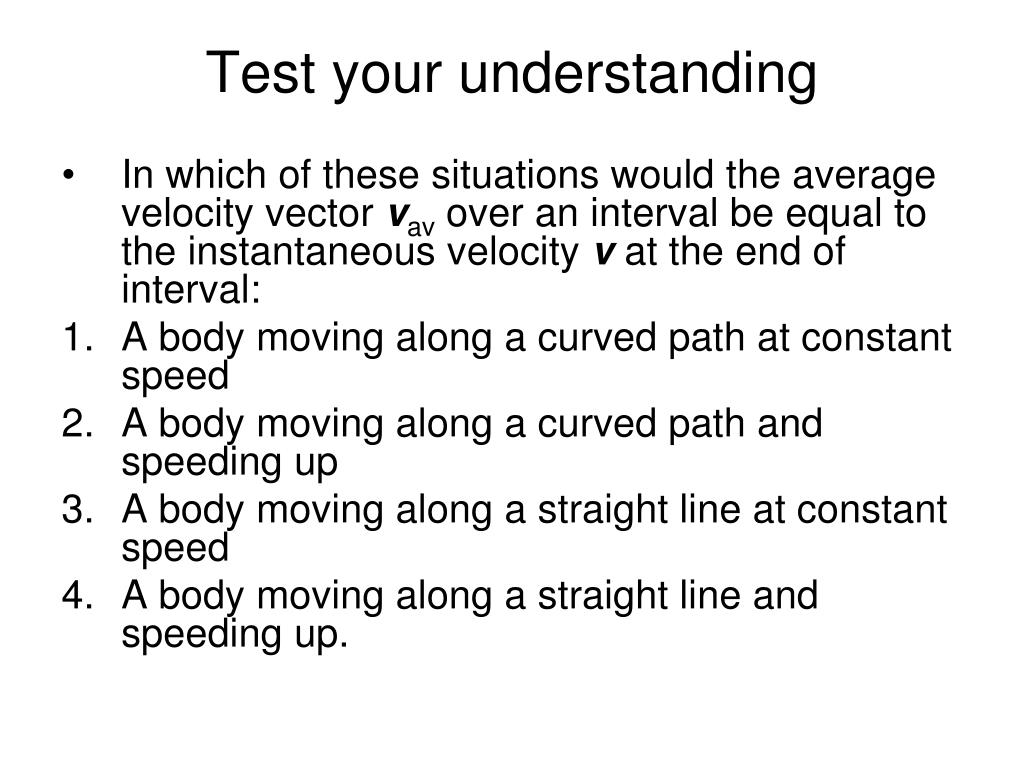 Test your understanding

• In which of these situations would the average velocity vector $\boldsymbol{v}_{av}$ over an interval be equal to the instantaneous velocity $\boldsymbol{v}$ at the end of interval:

1. A body moving along a curved path at constant speed
2. A body moving along a curved path and speeding up
3. A body moving along a straight line at constant speed
4. A body moving along a straight line and speeding up.